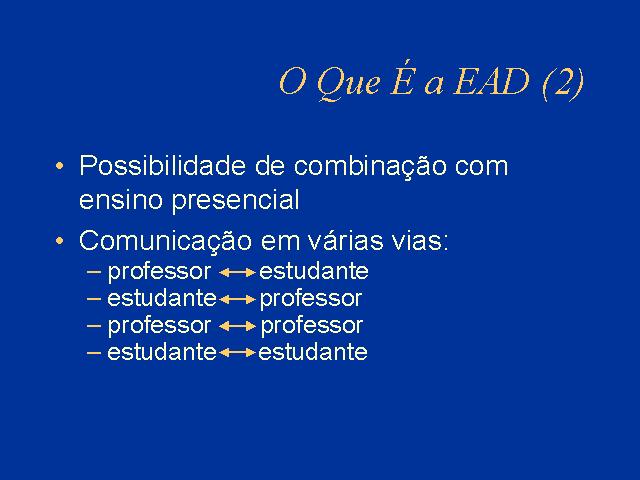 O Que É a EAD (2)

• Possibilidade de combinação com ensino presencial

• Comunicação em várias vias:
– professor $\leftrightarrow$ estudante
– estudante $\leftrightarrow$ professor
– professor $\leftrightarrow$ professor
– estudante $\leftrightarrow$ estudante